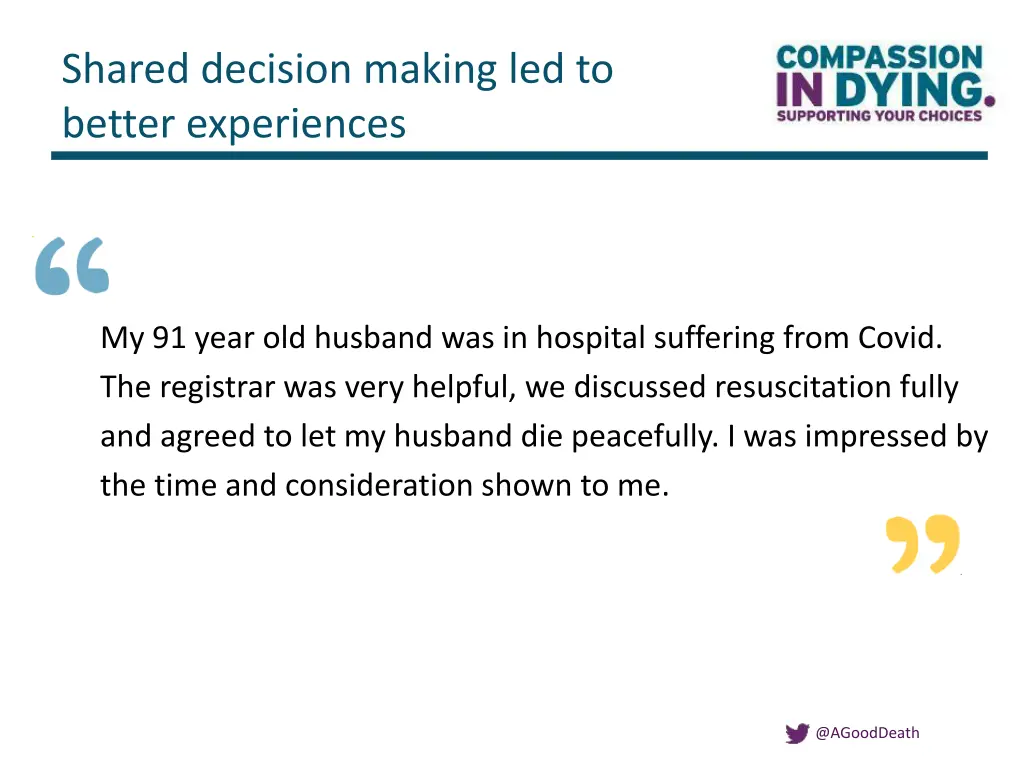 Shared decision making led to better experiences

COMPASSION IN DYING.
SUPPORTING YOUR CHOICES

“

My 91 year old husband was in hospital suffering from Covid. The registrar was very helpful, we discussed resuscitation fully and agreed to let my husband die peacefully. I was impressed by the time and consideration shown to me.

”

@AGoodDeath